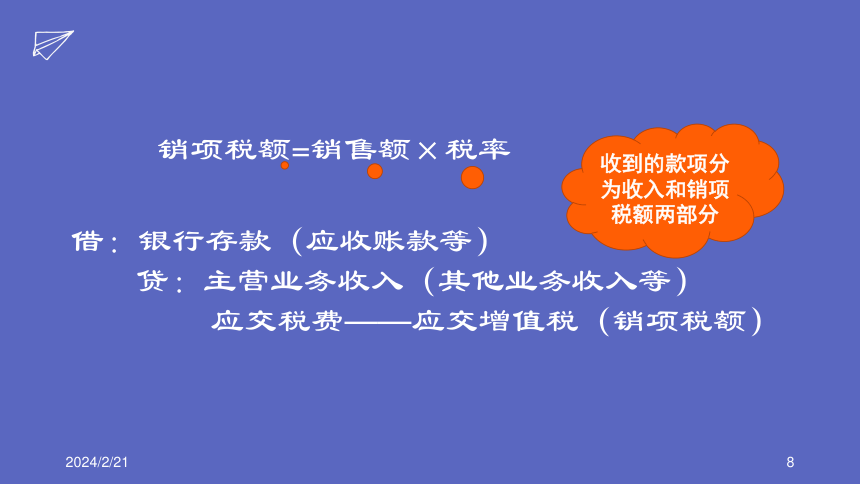 销项税额=销售额×税率

收到的款项分为收入和销项税额两部分

借：银行存款（应收账款等）

贷：主营业务收入（其他业务收入等）

应交税费——应交增值税（销项税额）

2024/2/21

8